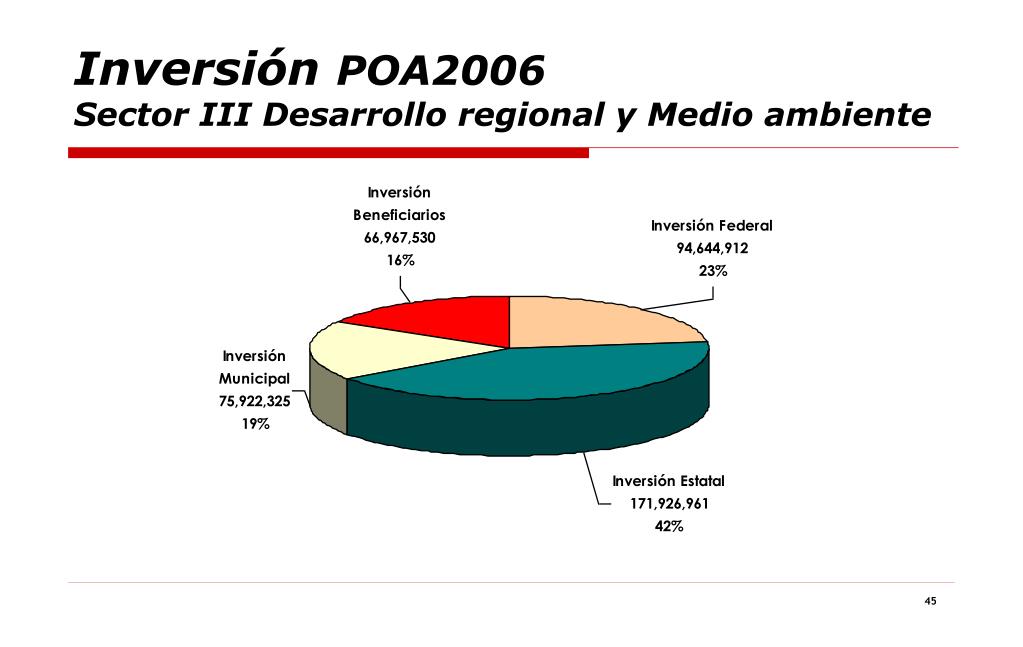 Inversión POA2006
Sector III Desarrollo regional y Medio ambiente

Inversión Beneficiarios
66,967,530
16%

Inversión Federal
94,644,912
23%

Inversión Municipal
75,922,325
19%

Inversión Estatal
171,926,961
42%

45